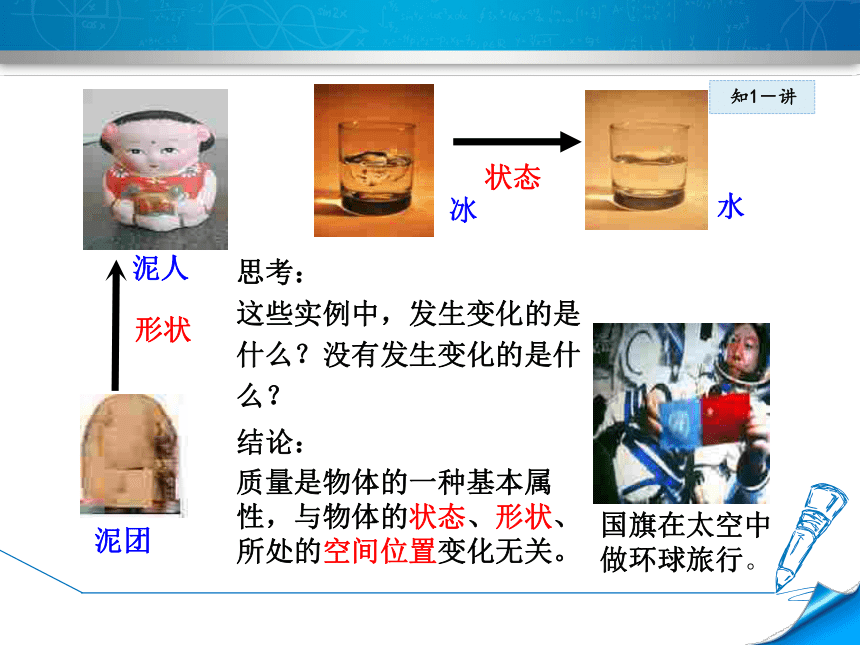 知1－讲

状态

冰

水

泥人

形状

泥团

思考：

这些实例中，发生变化的是什么？没有发生变化的是什么？

结论：

质量是物体的一种基本属性，与物体的状态、形状、所处的空间位置变化无关。

国旗在太空中做环球旅行。